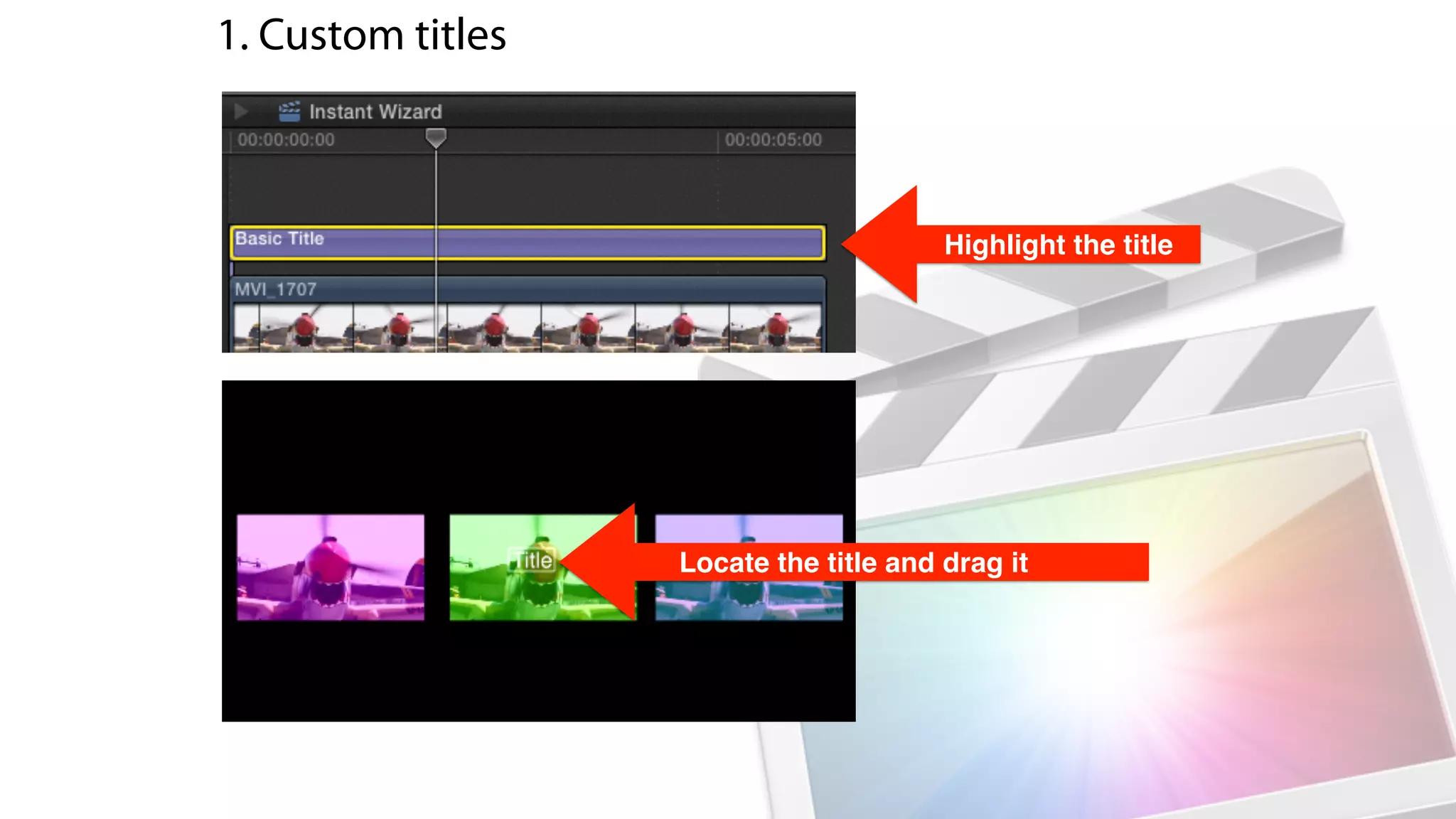 1. Custom titles

Instant Wizard

00:00:00:00

00:00:05:00

Basic Title

MVI_1707

Highlight the title

Title

Locate the title and drag it